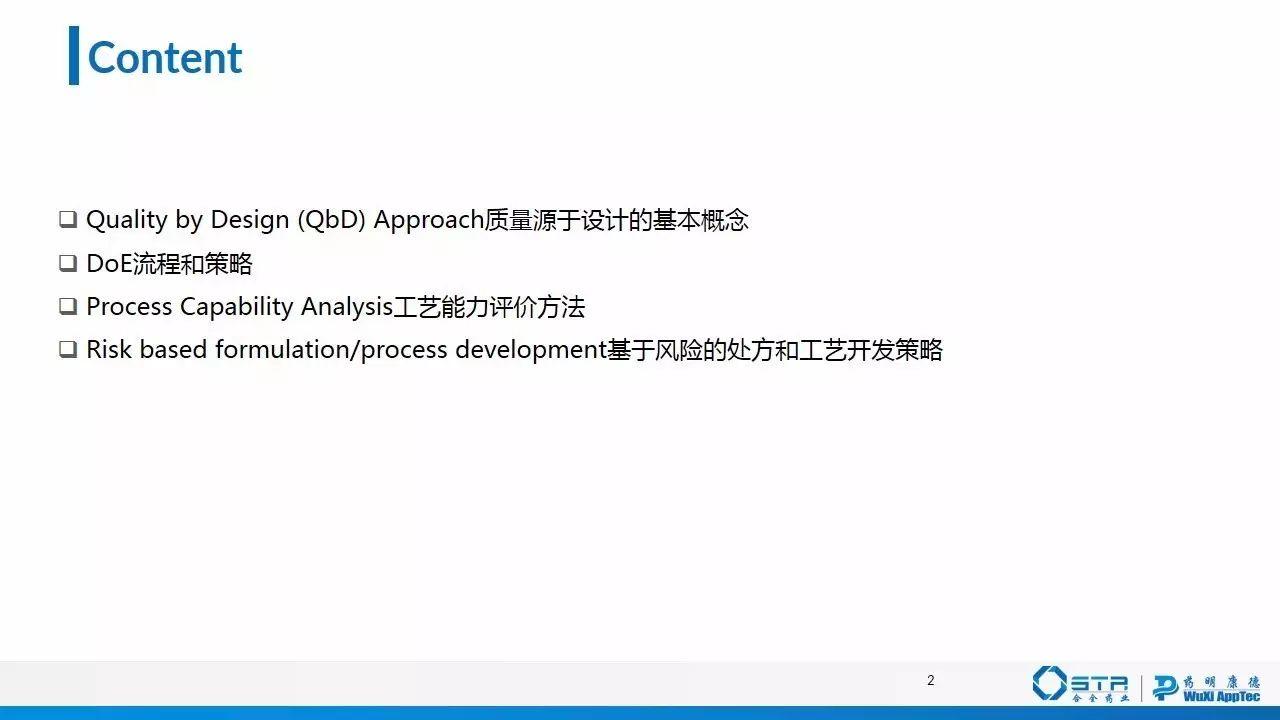 Content

❑ Quality by Design (QbD) Approach质量源于设计的基本概念
❑ DoE流程和策略
❑ Process Capability Analysis工艺能力评价方法
❑ Risk based formulation/process development基于风险的处方和工艺开发策略

2

STA 合全药业 药明康德 WuXi AppTec